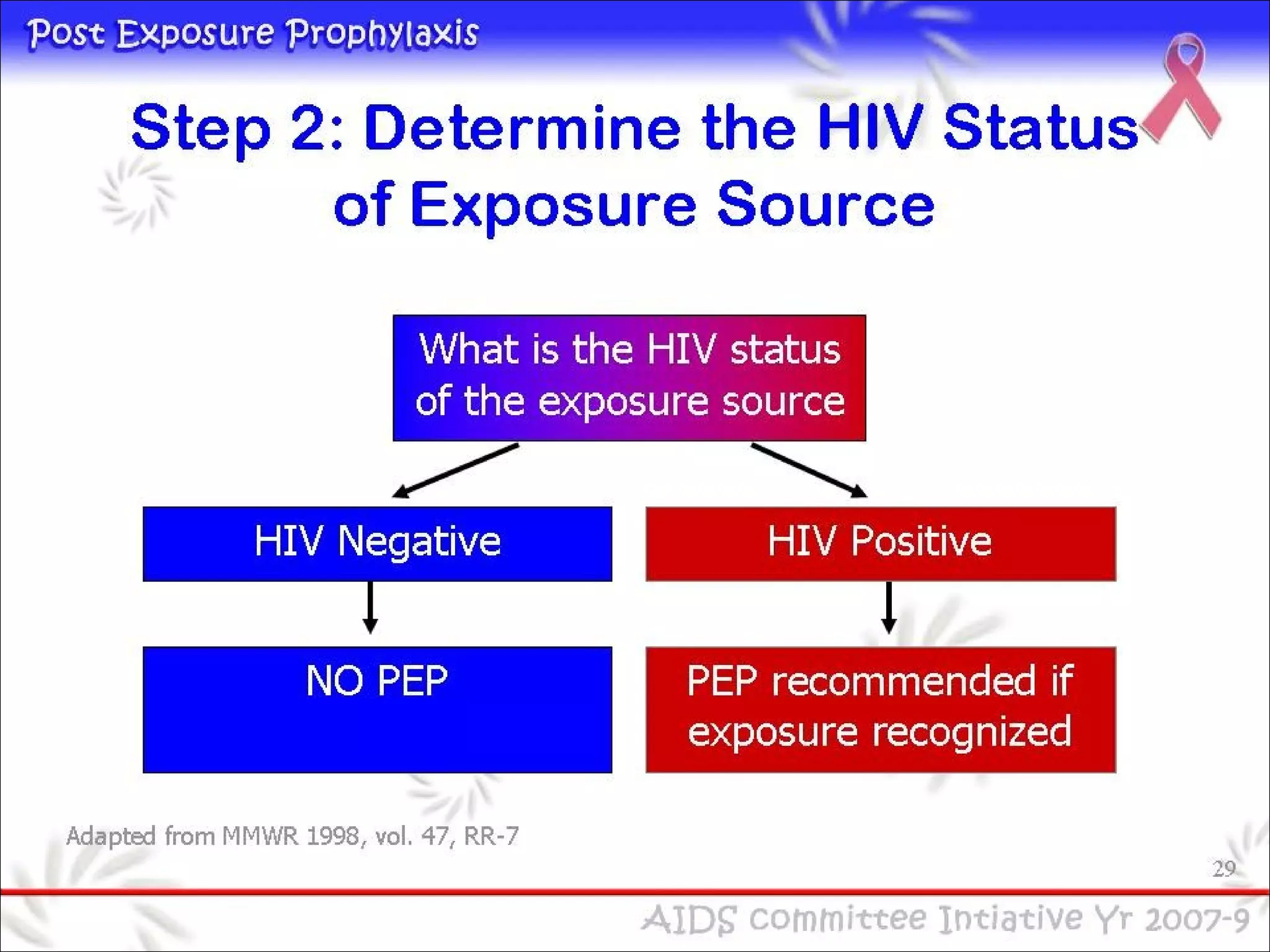 Post Exposure Prophylaxis

Step 2: Determine the HIV Status of Exposure Source

What is the HIV status of the exposure source

HIV Negative

HIV Positive

NO PEP

PEP recommended if exposure recognized

Adapted from MMWR 1998, vol. 47, RR-7

29

AIDS Committee Intiative Yr 2007-9